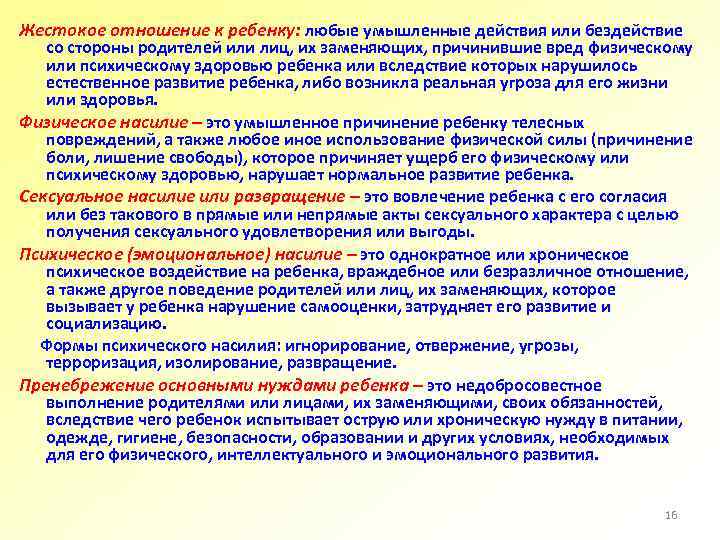 Жестокое отношение к ребенку: любые умышленные действия или бездействие со стороны родителей или лиц, их заменяющих, причинившие вред физическому или психическому здоровью ребенка или вследствие которых нарушилось естественное развитие ребенка, либо возникла реальная угроза для его жизни или здоровья.

Физическое насилие – это умышленное причинение ребенку телесных повреждений, а также любое иное использование физической силы (причинение боли, лишение свободы), которое причиняет ущерб его физическому или психическому здоровью, нарушает нормальное развитие ребенка.

Сексуальное насилие или развращение – это вовлечение ребенка с его согласия или без такового в прямые или непрямые акты сексуального характера с целью получения сексуального удовлетворения или выгоды.

Психическое (эмоциональное) насилие – это однократное или хроническое психическое воздействие на ребенка, враждебное или безразличное отношение, а также другое поведение родителей или лиц, их заменяющих, которое вызывает у ребенка нарушение самооценки, затрудняет его развитие и социализацию.

Формы психического насилия: игнорирование, отвержение, угрозы, терроризация, изолирование, развращение.

Пренебрежение основными нуждами ребенка – это недобросовестное выполнение родителями или лицами, их заменяющими, своих обязанностей, вследствие чего ребенок испытывает острую или хроническую нужду в питании, одежде, гигиене, безопасности, образовании и других условиях, необходимых для его физического, интеллектуального и эмоционального развития.

16